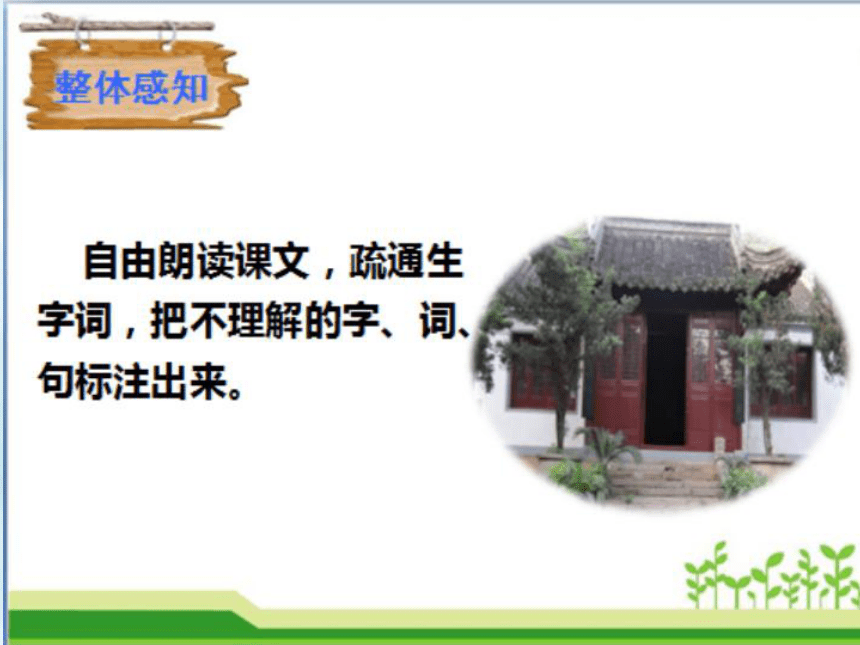 整体感知

自由朗读课文，疏通生字词，把不理解的字、词、句标注出来。